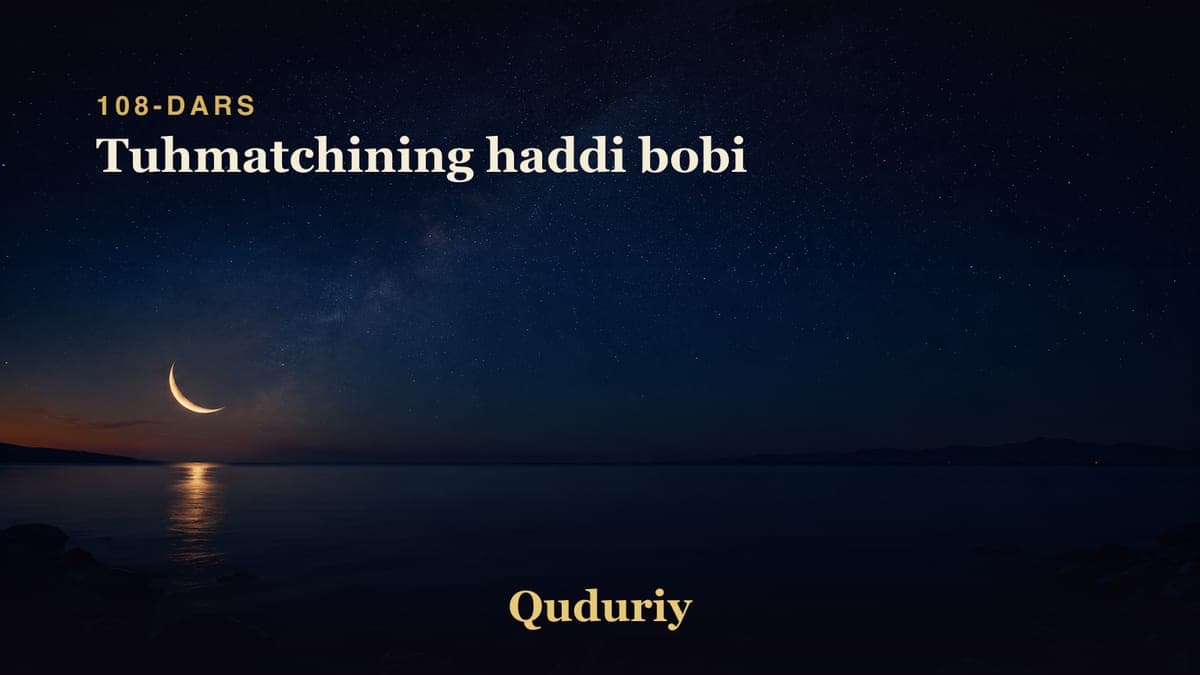 108-DARS
Tuhmatchining haddi bobi

Quduriy